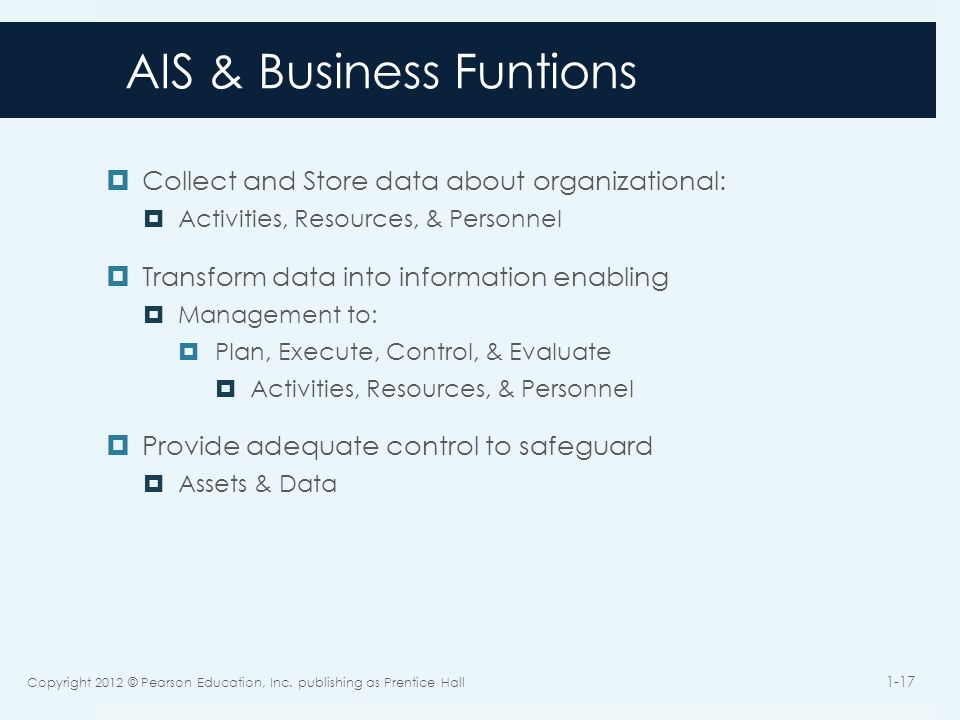 AIS & Business Funtions

Collect and Store data about organizational:
Activities, Resources, & Personnel

Transform data into information enabling
Management to:
Plan, Execute, Control, & Evaluate
Activities, Resources, & Personnel

Provide adequate control to safeguard
Assets & Data

Copyright 2012 © Pearson Education, Inc. publishing as Prentice Hall

1-17